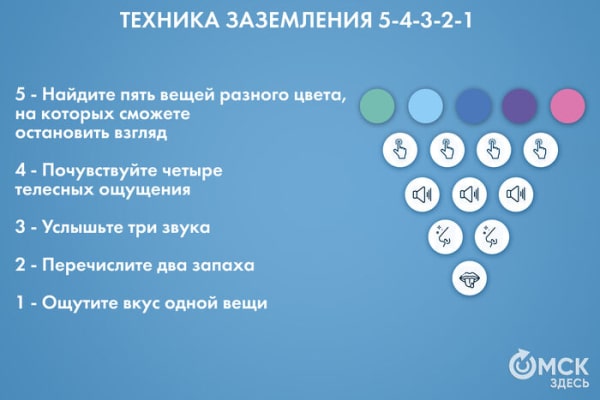 ТЕХНИКА ЗАЗЕМЛЕНИЯ 5-4-3-2-1

5 - Найдите пять вещей разного цвета, на которых сможете остановить взгляд

4 - Почувствуйте четыре телесных ощущения

3 - Услышьте три звука

2 - Перечислите два запаха

1 - Ощутите вкус одной вещи

ОМСК ЗДЕСЬ